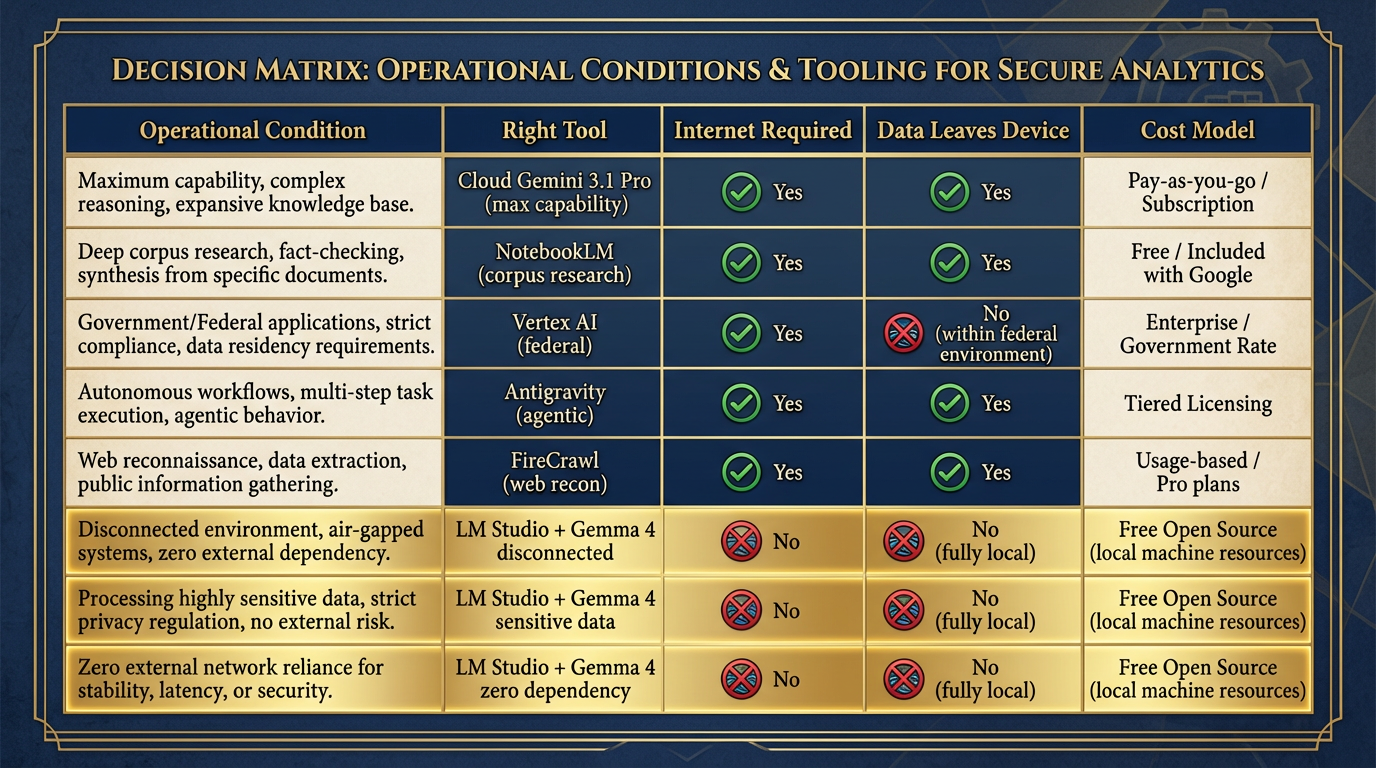 DECISION MATRIX: OPERATIONAL CONDITIONS & TOOLING FOR SECURE ANALYTICS

| Operational Condition | Right Tool | Internet Required | Data Leaves Device | Cost Model |
|---|---|---|---|---|
| Maximum capability, complex reasoning, expansive knowledge base. | Cloud Gemini 3.1 Pro (max capability) | Yes | Yes | Pay-as-you-go / Subscription |
| Deep corpus research, fact-checking, synthesis from specific documents. | NotebookLM (corpus research) | Yes | Yes | Free / Included with Google |
| Government/Federal applications, strict compliance, data residency requirements. | Vertex AI (federal) | Yes | No (within federal environment) | Enterprise / Government Rate |
| Autonomous workflows, multi-step task execution, agentic behavior. | Antigravity (agentic) | Yes | Yes | Tiered Licensing |
| Web reconnaissance, data extraction, public information gathering. | FireCrawl (web recon) | Yes | Yes | Usage-based / Pro plans |
| Disconnected environment, air-gapped systems, zero external dependency. | LM Studio + Gemma 4 disconnected | No | No (fully local) | Free Open Source (local machine resources) |
| Processing highly sensitive data, strict privacy regulation, no external risk. | LM Studio + Gemma 4 sensitive data | No | No (fully local) | Free Open Source (local machine resources) |
| Zero external network reliance for stability, latency, or security. | LM Studio + Gemma 4 zero dependency | No | No (fully local) | Free Open Source (local machine resources) |